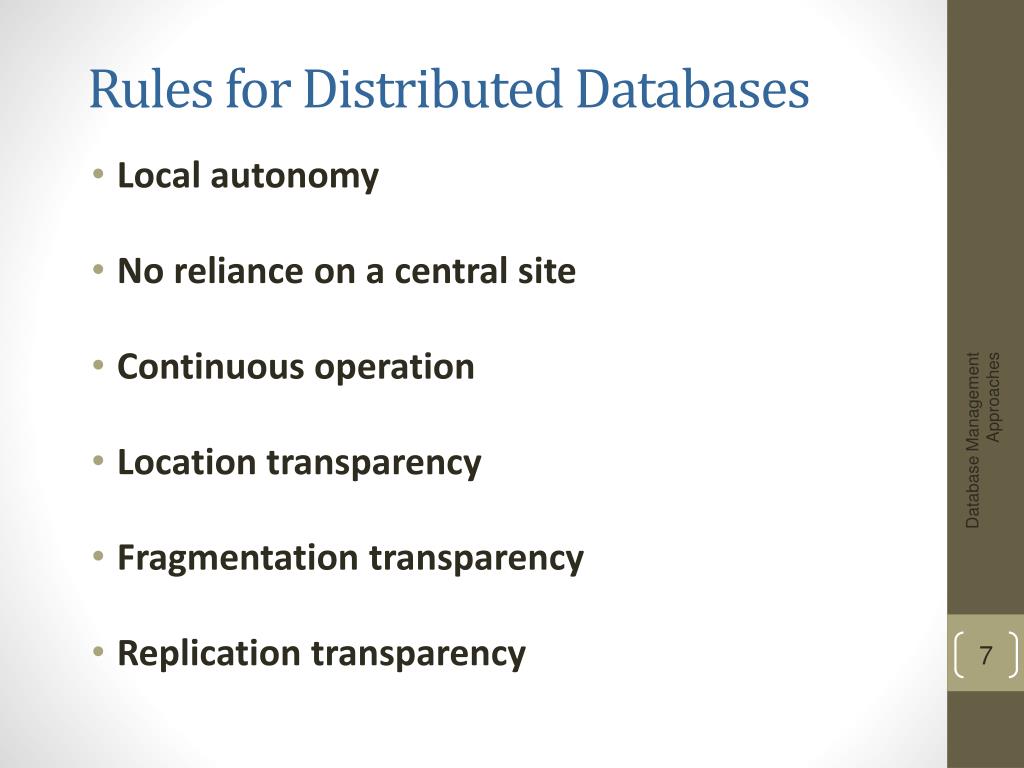 Rules for Distributed Databases

• Local autonomy

• No reliance on a central site

• Continuous operation

• Location transparency

• Fragmentation transparency

• Replication transparency

Database Management Approaches

7